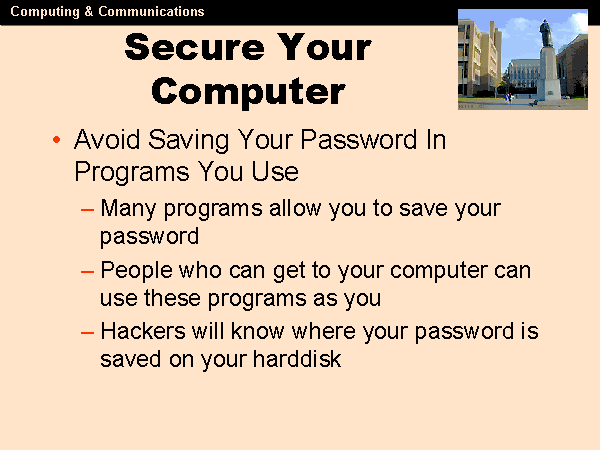 Computing & Communications

Secure Your Computer

• Avoid Saving Your Password In Programs You Use

– Many programs allow you to save your password

– People who can get to your computer can use these programs as you

– Hackers will know where your password is saved on your harddisk